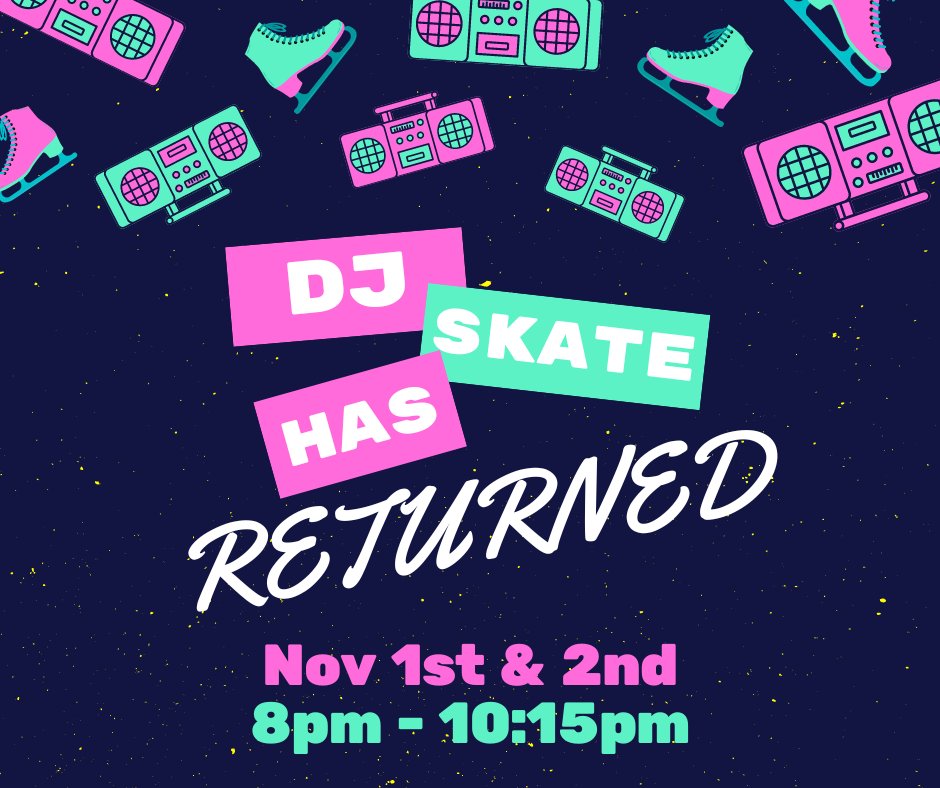 DJ SKATE HAS RETURNED

Nov 1st & 2nd
8pm - 10:15pm